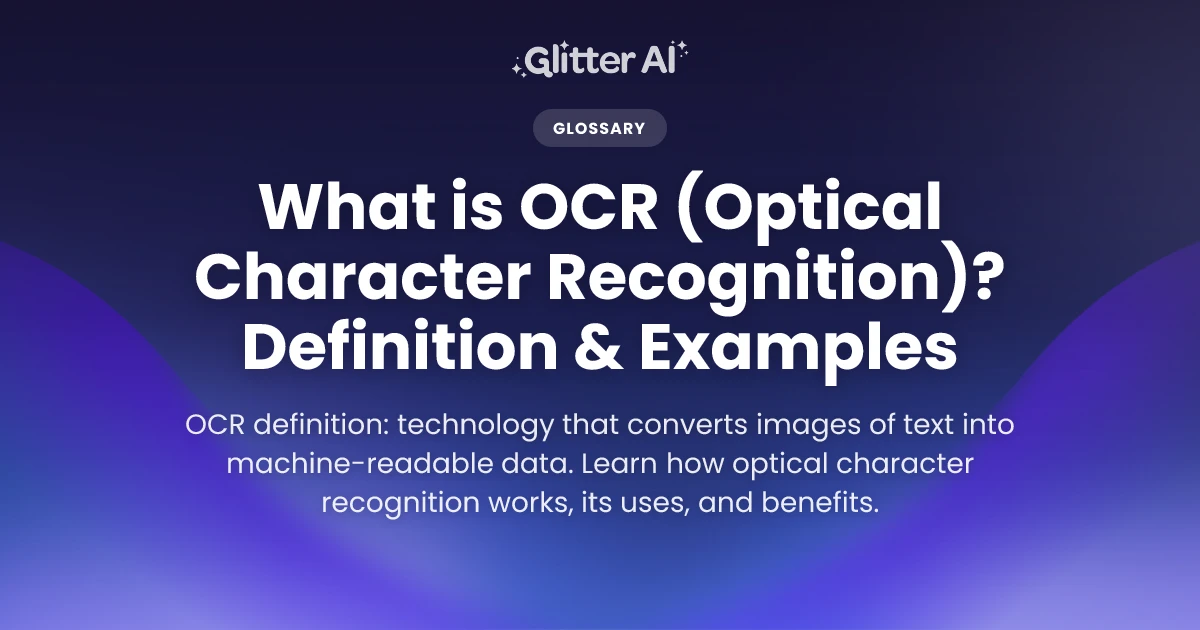 Glitter AI

GLOSSARY

What is OCR (Optical Character Recognition)? Definition & Examples

OCR definition: technology that converts images of text into machine-readable data. Learn how optical character recognition works, its uses, and benefits.